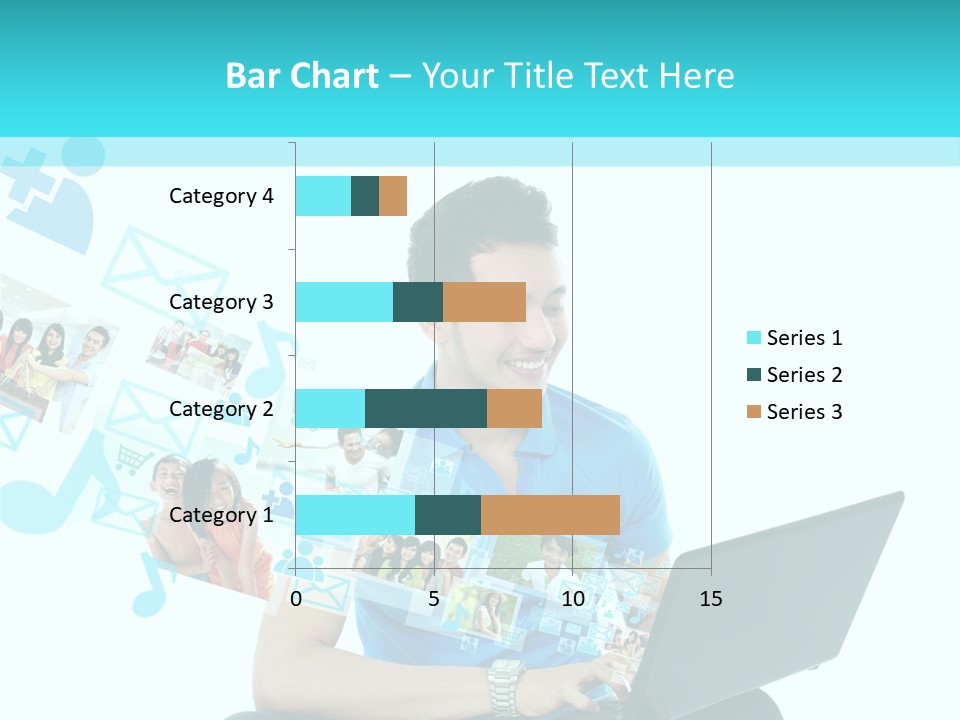 Bar Chart – Your Title Text Here

Category 4
Category 3
Category 2
Category 1

0
5
10
15

Series 1
Series 2
Series 3